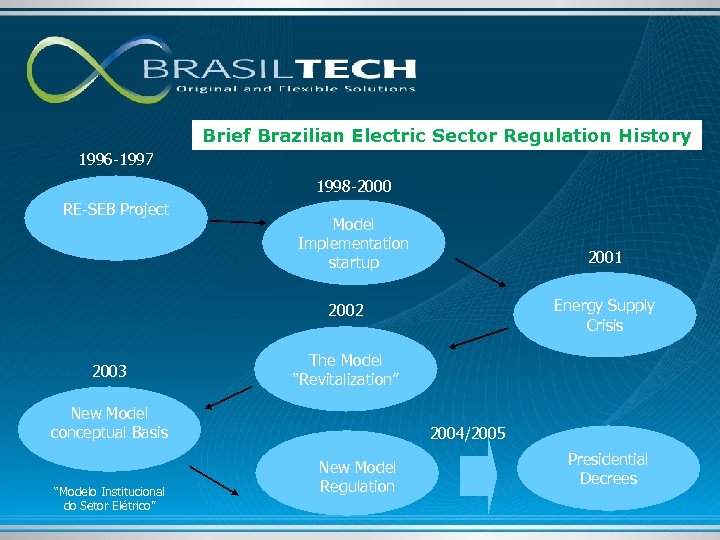 BRASILTECH
Original and Flexible Solutions

Brief Brazilian Electric Sector Regulation History

1996-1997
RE-SEB Project

1998-2000
Model Implementation startup

2001
Energy Supply Crisis

2002
The Model "Revitalization"

2003
New Model conceptual Basis

"Modelo Institucional do Setor Elétrico"

New Model Regulation

2004/2005
Presidential Decrees